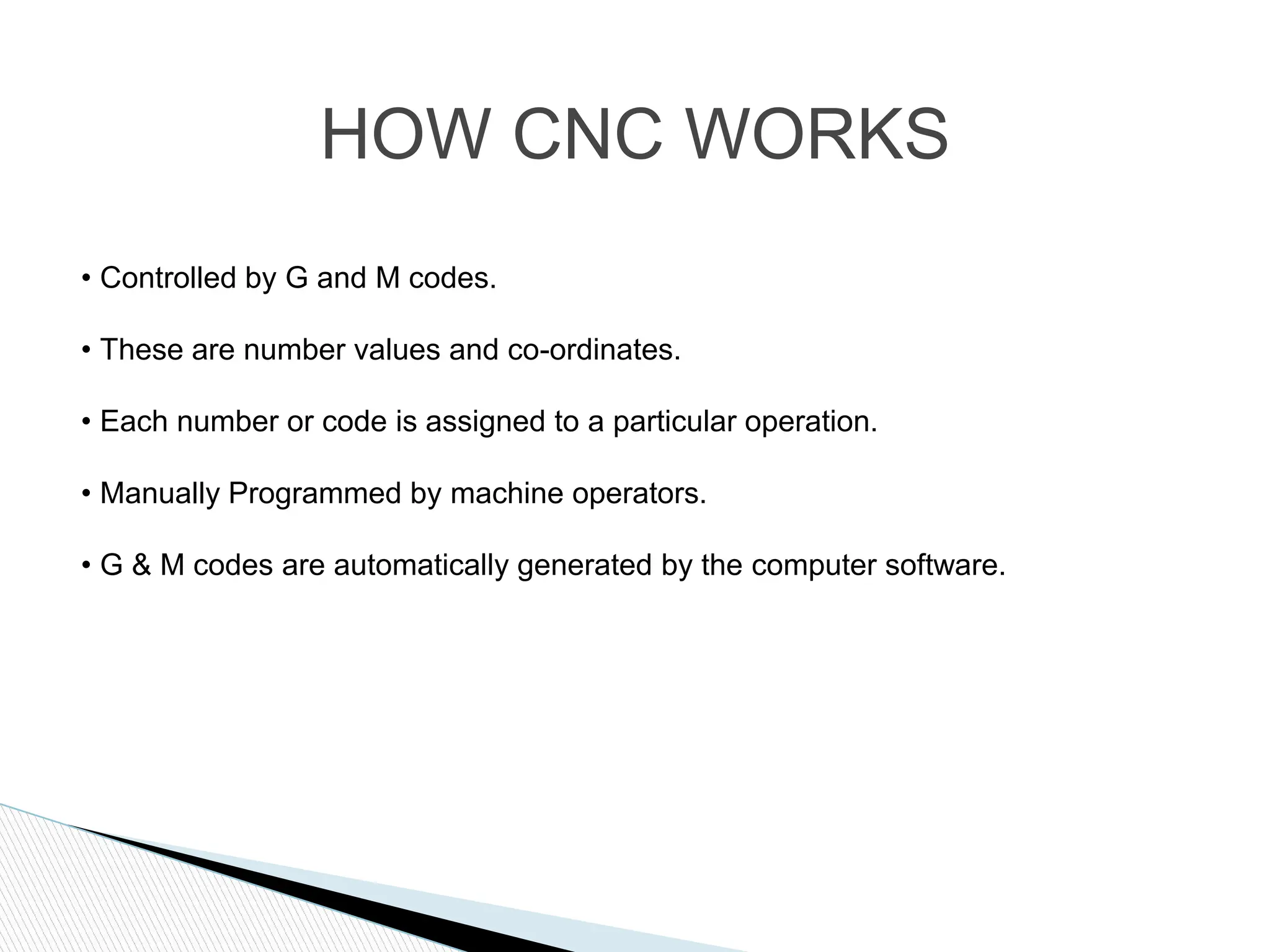 HOW CNC WORKS

• Controlled by G and M codes.

• These are number values and co-ordinates.

• Each number or code is assigned to a particular operation.

• Manually Programmed by machine operators.

• G & M codes are automatically generated by the computer software.